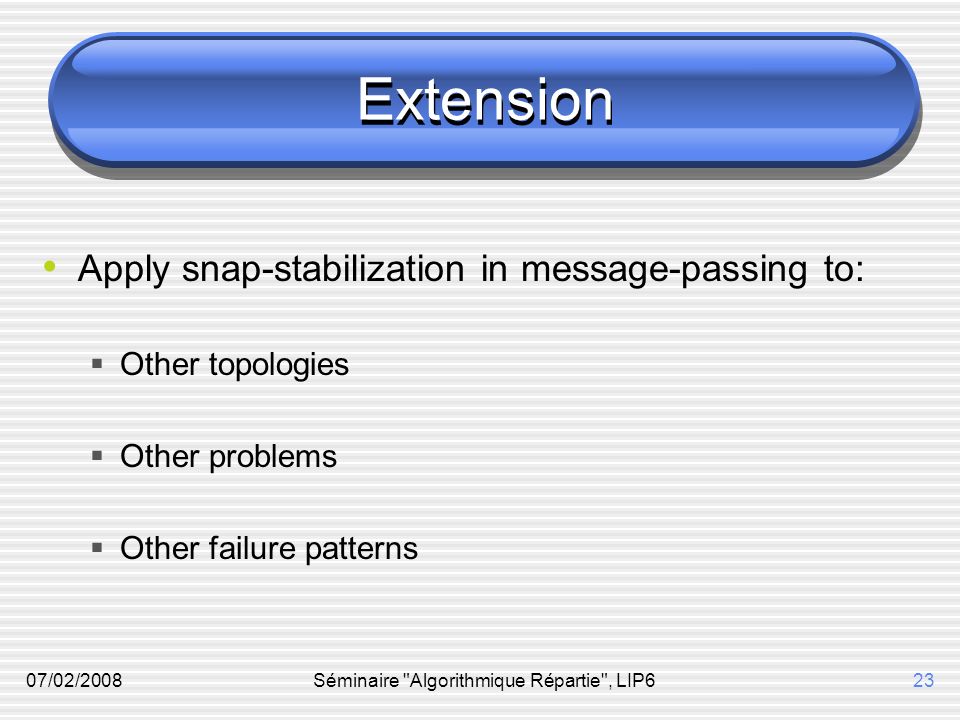 Extension

• Apply snap-stabilization in message-passing to:

▪ Other topologies

▪ Other problems

▪ Other failure patterns

07/02/2008 Séminaire "Algorithmique Répartie", LIP6 23